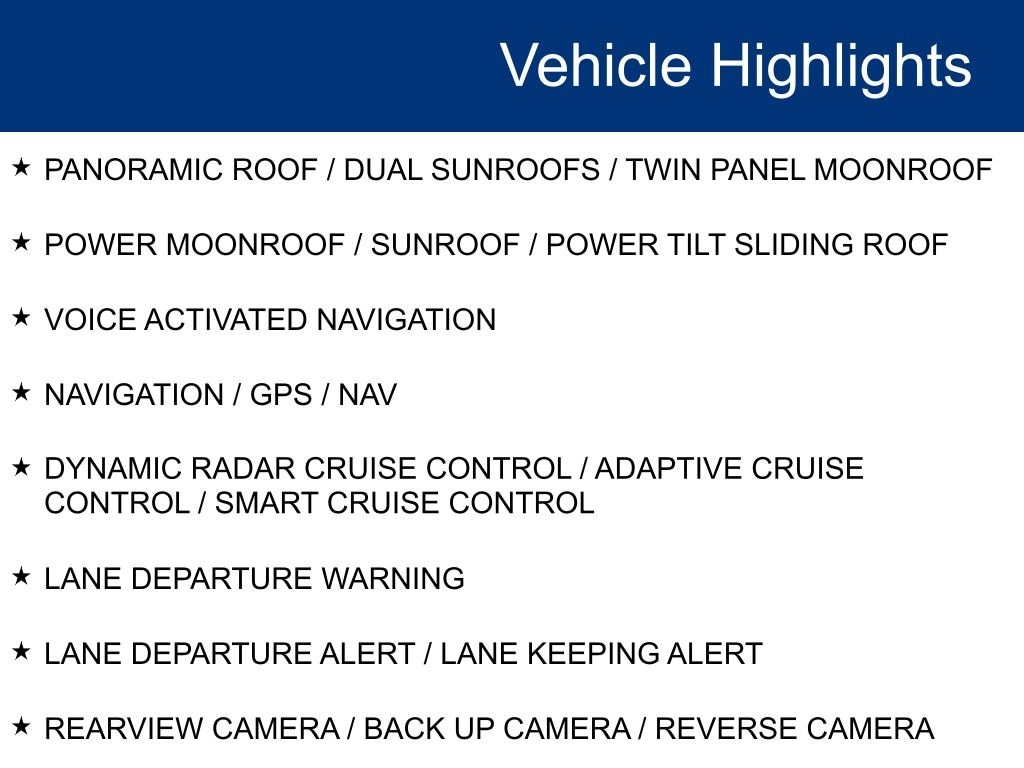 Vehicle Highlights

★ PANORAMIC ROOF / DUAL SUNROOFS / TWIN PANEL MOONROOF

★ POWER MOONROOF / SUNROOF / POWER TILT SLIDING ROOF

★ VOICE ACTIVATED NAVIGATION

★ NAVIGATION / GPS / NAV

★ DYNAMIC RADAR CRUISE CONTROL / ADAPTIVE CRUISE CONTROL / SMART CRUISE CONTROL

★ LANE DEPARTURE WARNING

★ LANE DEPARTURE ALERT / LANE KEEPING ALERT

★ REARVIEW CAMERA / BACK UP CAMERA / REVERSE CAMERA